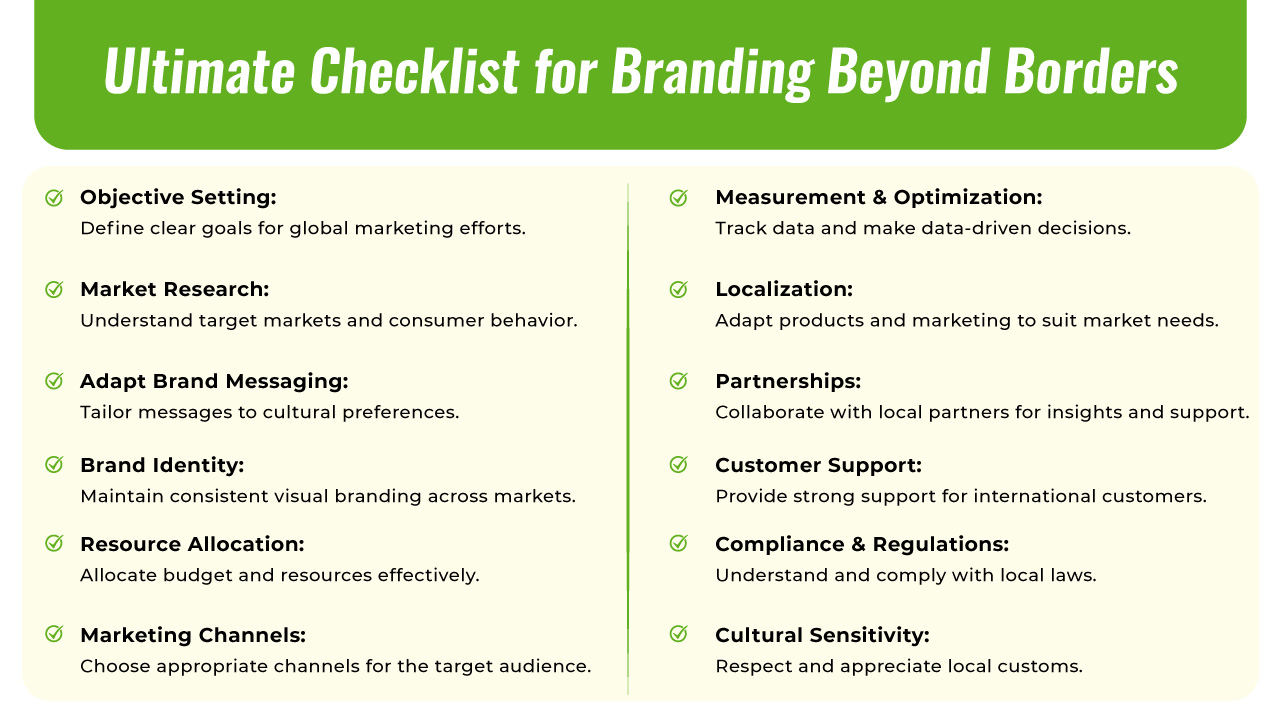 Ultimate Checklist for Branding Beyond Borders

Objective Setting:
Define clear goals for global marketing efforts.

Market Research:
Understand target markets and consumer behavior.

Adapt Brand Messaging:
Tailor messages to cultural preferences.

Brand Identity:
Maintain consistent visual branding across markets.

Resource Allocation:
Allocate budget and resources effectively.

Marketing Channels:
Choose appropriate channels for the target audience.

Measurement & Optimization:
Track data and make data-driven decisions.

Localization:
Adapt products and marketing to suit market needs.

Partnerships:
Collaborate with local partners for insights and support.

Customer Support:
Provide strong support for international customers.

Compliance & Regulations:
Understand and comply with local laws.

Cultural Sensitivity:
Respect and appreciate local customs.